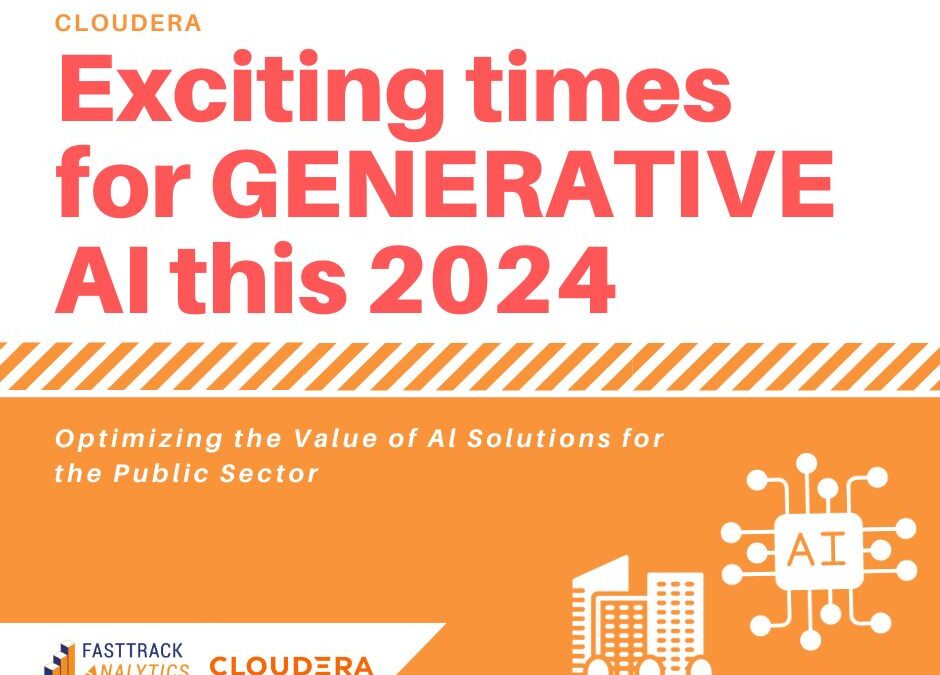 CLOUDERA

Exciting times for GENERATIVE AI this 2024

Optimizing the Value of AI Solutions for the Public Sector

AI

FASTTRACK ANALYTICS CLOUDERA